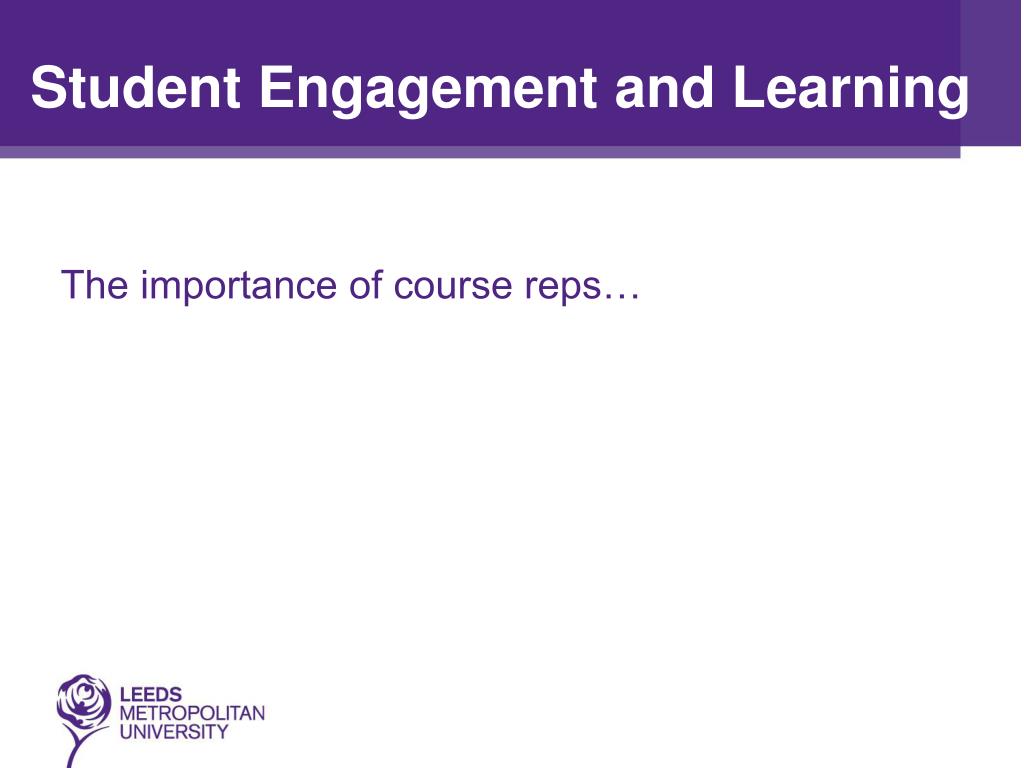 Student Engagement and Learning

The importance of course reps…

LEEDS
METROPOLITAN
UNIVERSITY